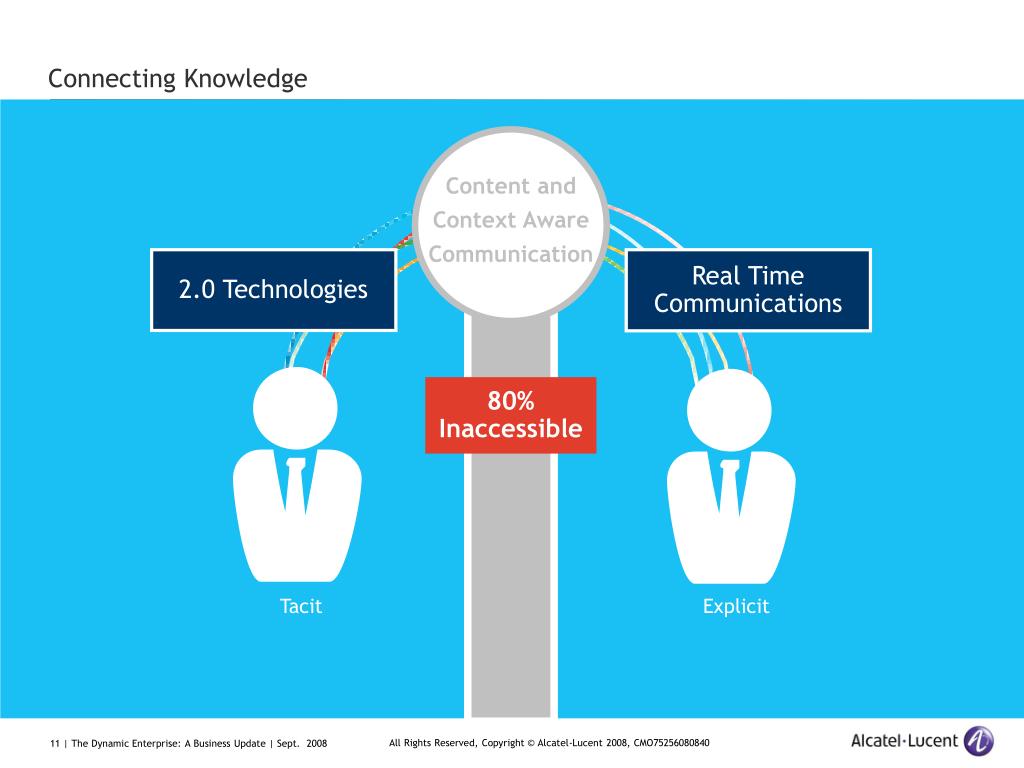 Connecting Knowledge

Content and Context Aware Communication

2.0 Technologies

Real Time Communications

80% Inaccessible

Tacit

Explicit

11 | The Dynamic Enterprise: A Business Update | Sept. 2008

All Rights Reserved, Copyright © Alcatel-Lucent 2008, CMO75256080840

Alcatel·Lucent